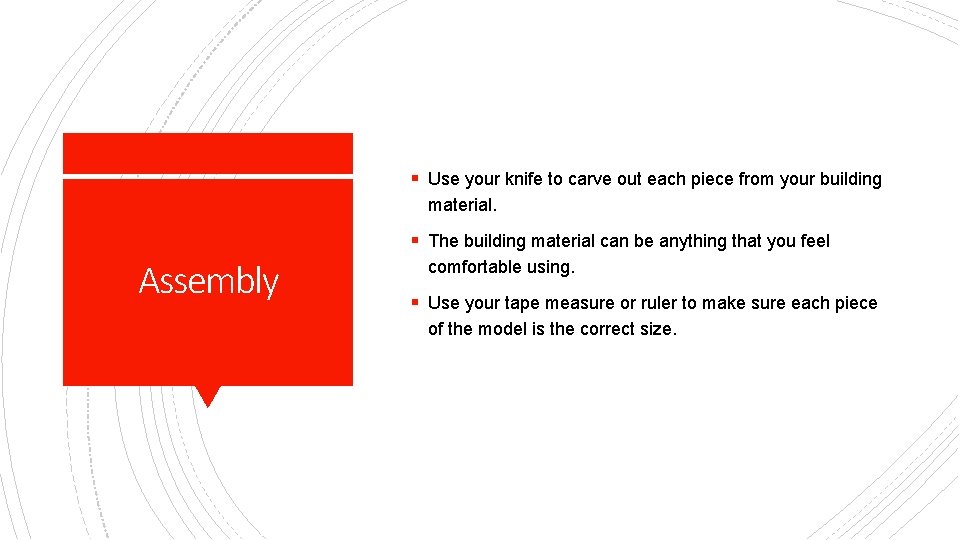 Assembly

▪ Use your knife to carve out each piece from your building material.

▪ The building material can be anything that you feel comfortable using.

▪ Use your tape measure or ruler to make sure each piece of the model is the correct size.